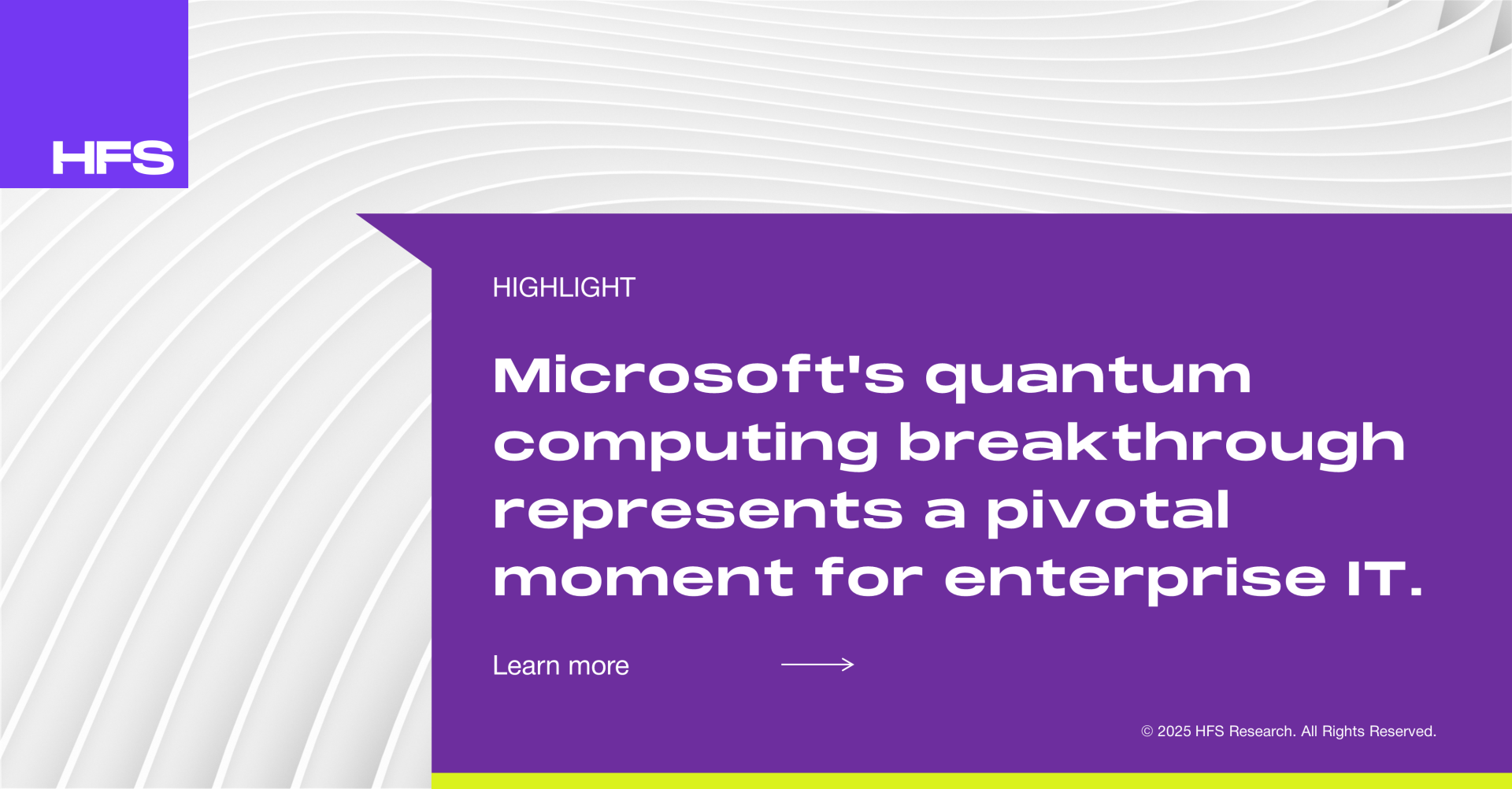 HFS

HIGHLIGHT

Microsoft's quantum computing breakthrough represents a pivotal moment for enterprise IT.

Learn more

© 2025 HFS Research. All Rights Reserved.